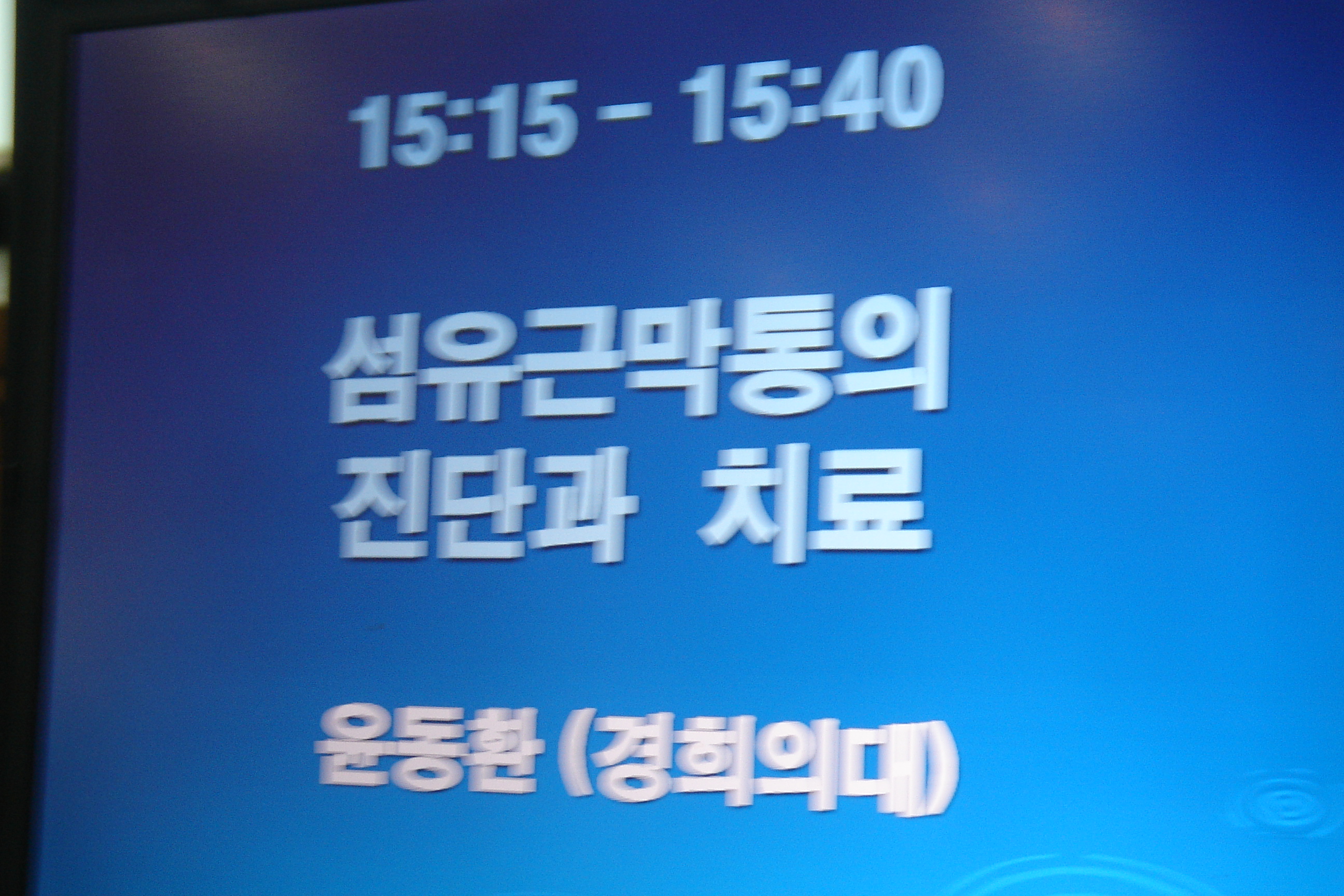 15:15 – 15:40

섬유근막통의
진단과 치료

윤동환 (경희의대)